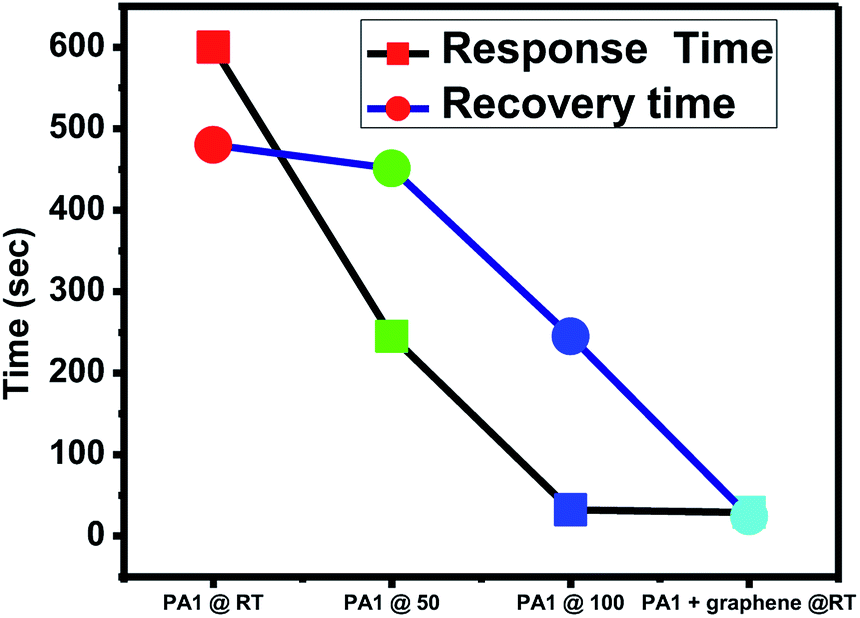 Response Time
Recovery time

Time (sec)

600
500
400
300
200
100
0

PA1 @ RT
PA1 @ 50
PA1 @ 100
PA1 + graphene @RT